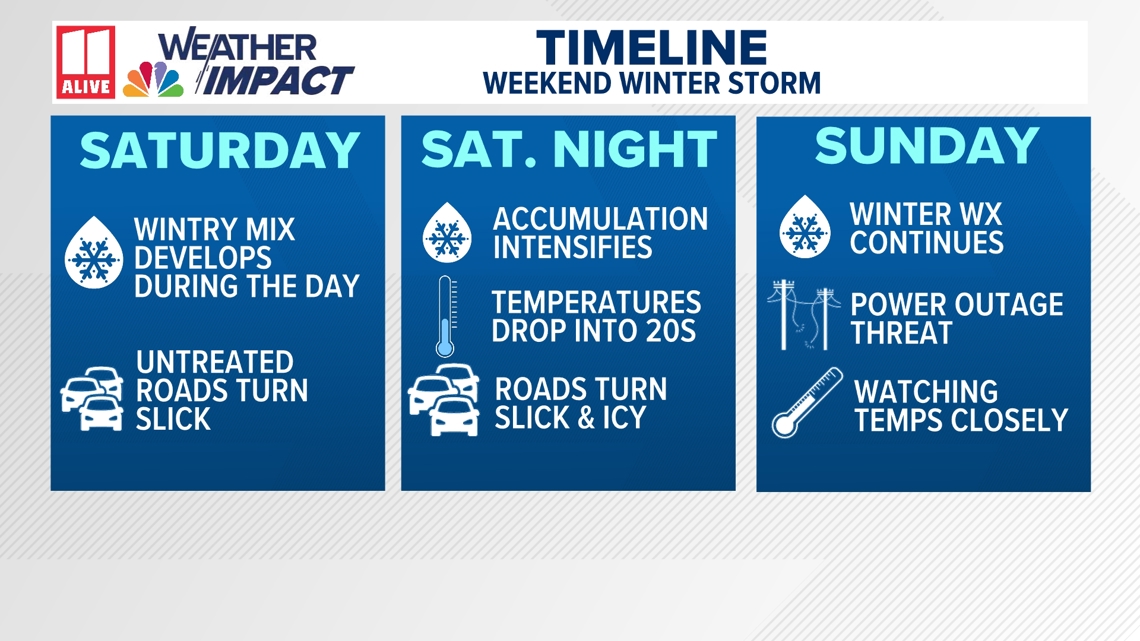 11 ALIVE
WEATHER IMPACT

TIMELINE
WEEKEND WINTER STORM

SATURDAY

WINTRY MIX DEVELOPS DURING THE DAY

UNTREATED ROADS TURN SLICK

SAT. NIGHT

ACCUMULATION INTENSIFIES

TEMPERATURES DROP INTO 20S

ROADS TURN SLICK & ICY

SUNDAY

WINTER WX CONTINUES

POWER OUTAGE THREAT

WATCHING TEMPS CLOSELY